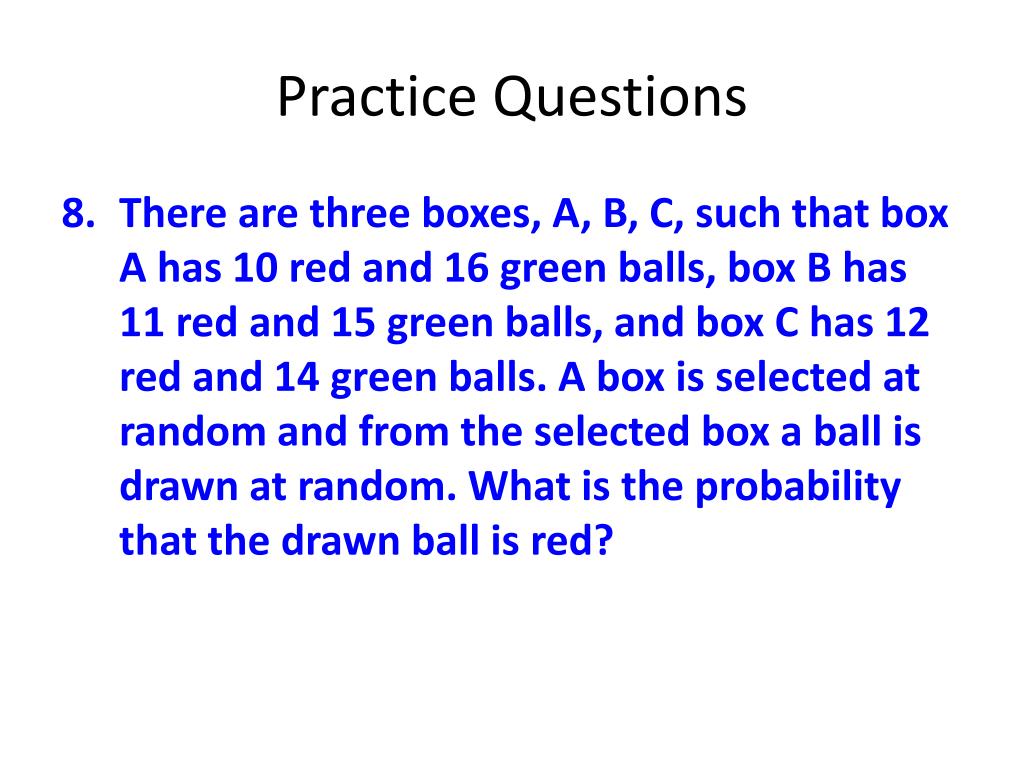 Practice Questions

8. There are three boxes, A, B, C, such that box A has 10 red and 16 green balls, box B has 11 red and 15 green balls, and box C has 12 red and 14 green balls. A box is selected at random and from the selected box a ball is drawn at random. What is the probability that the drawn ball is red?